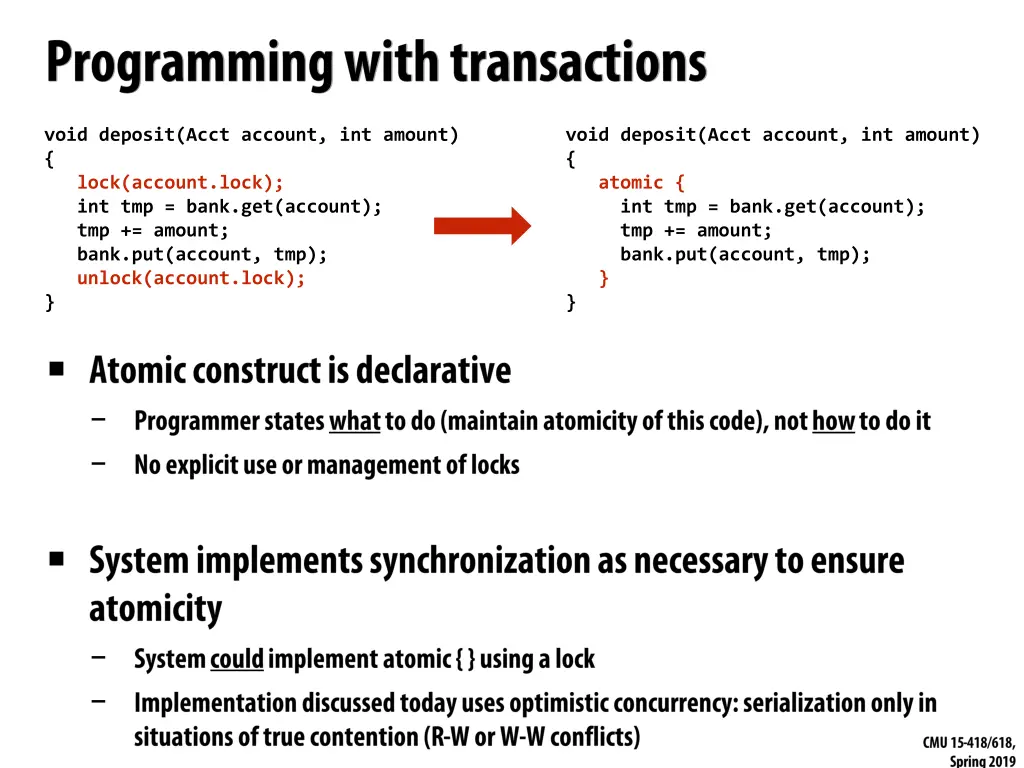 Programming with transactions

void deposit(Acct account, int amount)
{
   lock(account.lock);
   int tmp = bank.get(account);
   tmp += amount;
   bank.put(account, tmp);
   unlock(account.lock);
}

void deposit(Acct account, int amount)
{
   atomic {
     int tmp = bank.get(account);
     tmp += amount;
     bank.put(account, tmp);
   }
}

▪ Atomic construct is declarative
– Programmer states what to do (maintain atomicity of this code), not how to do it
– No explicit use or management of locks

▪ System implements synchronization as necessary to ensure atomicity
– System could implement atomic { } using a lock
– Implementation discussed today uses optimistic concurrency: serialization only in situations of true contention (R-W or W-W conflicts)

CMU 15-418/618, Spring 2019